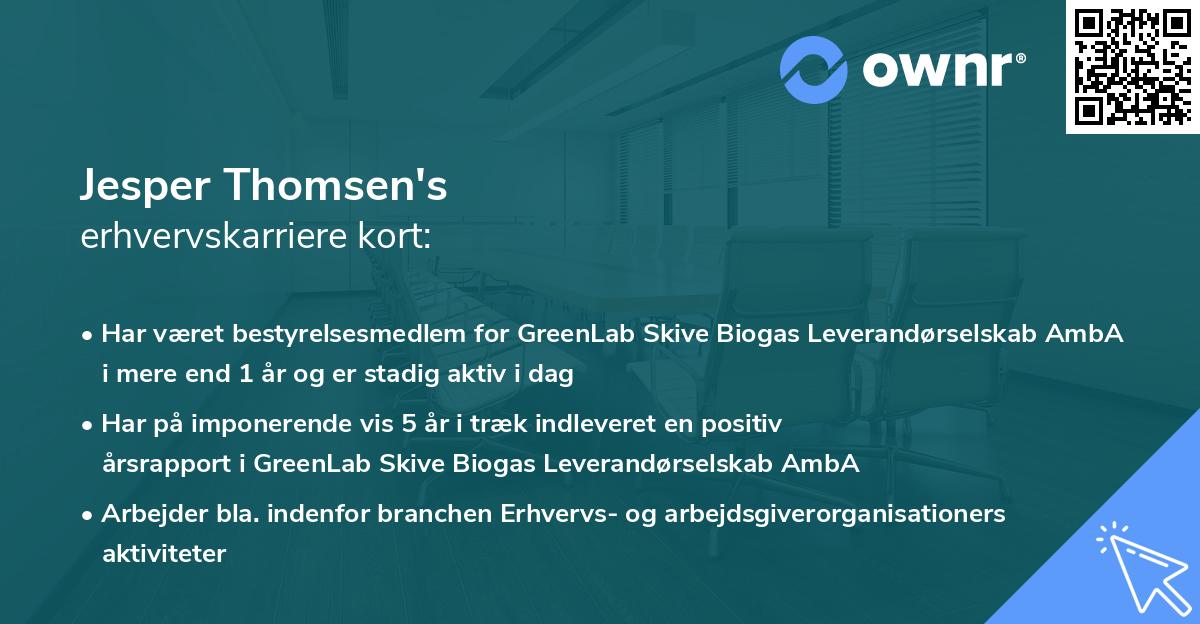 ownr®

Jesper Thomsen's
erhvervskarriere kort:

• Har været bestyrelsesmedlem for GreenLab Skive Biogas Leverandørselskab AmbA i mere end 1 år og er stadig aktiv i dag

• Har på imponerende vis 5 år i træk indleveret en positiv årsrapport i GreenLab Skive Biogas Leverandørselskab AmbA

• Arbejder bla. indenfor branchen Erhvervs- og arbejdsgiverorganisationers aktiviteter